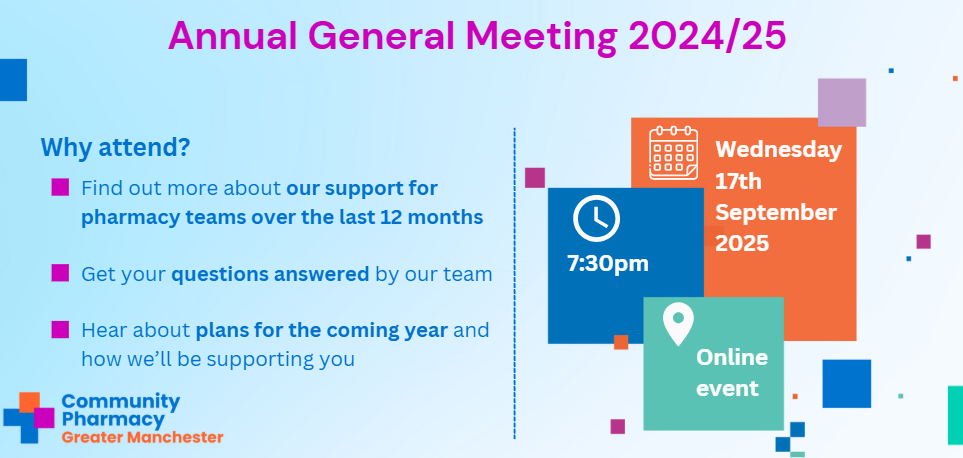 Annual General Meeting 2024/25

Why attend?

Find out more about our support for pharmacy teams over the last 12 months

Get your questions answered by our team

Hear about plans for the coming year and how we'll be supporting you

Community Pharmacy Greater Manchester

Wednesday 17th September 2025

7:30pm

Online event